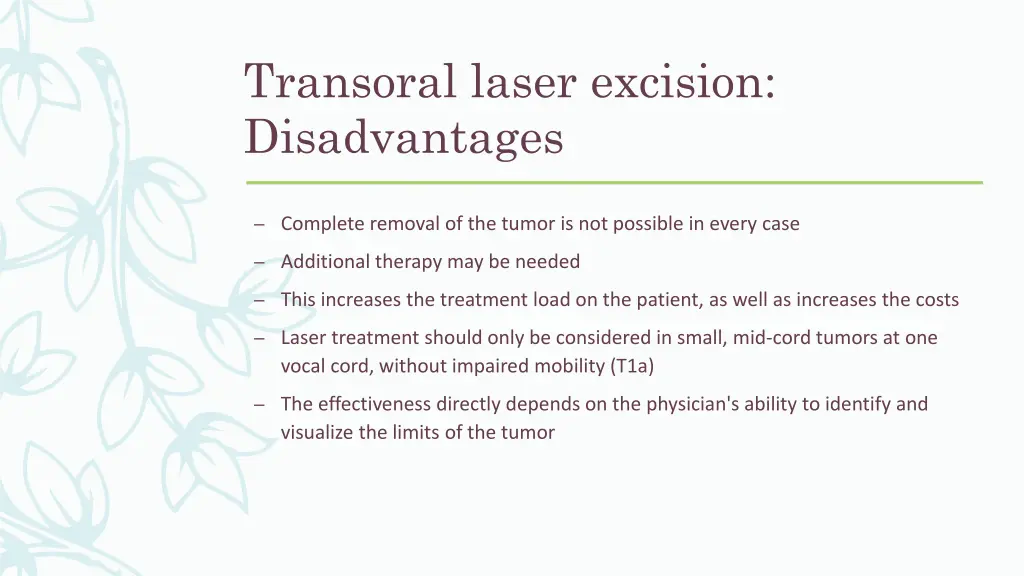 Transoral laser excision: Disadvantages

– Complete removal of the tumor is not possible in every case

– Additional therapy may be needed

– This increases the treatment load on the patient, as well as increases the costs

– Laser treatment should only be considered in small, mid-cord tumors at one vocal cord, without impaired mobility (T1a)

– The effectiveness directly depends on the physician's ability to identify and visualize the limits of the tumor